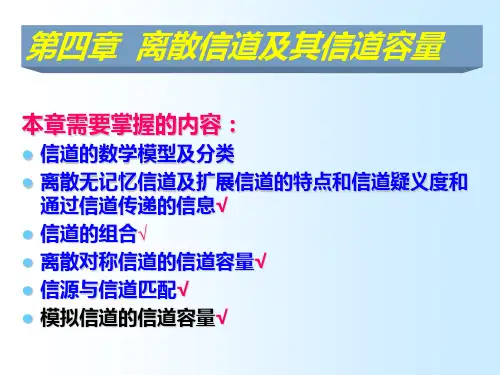 第四章 离散信道及其信道容量

本章需要掌握的内容：

- 信道的数学模型及分类
- 离散无记忆信道及扩展信道的特点和信道疑义度和通过信道传递的信息√
- 信道的组合√
- 离散对称信道的信道容量√
- 信源与信道匹配√
- 模拟信道的信道容量√